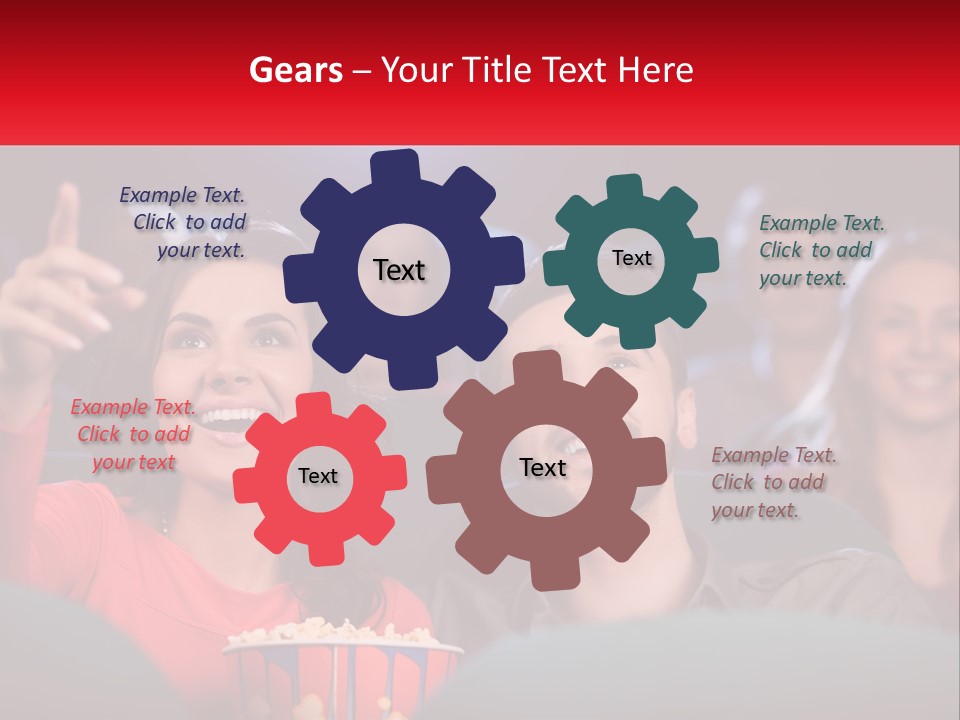 Gears – Your Title Text Here

Example Text. Click to add your text.

Text

Text

Example Text. Click to add your text.

Example Text. Click to add your text

Text

Text

Example Text. Click to add your text.